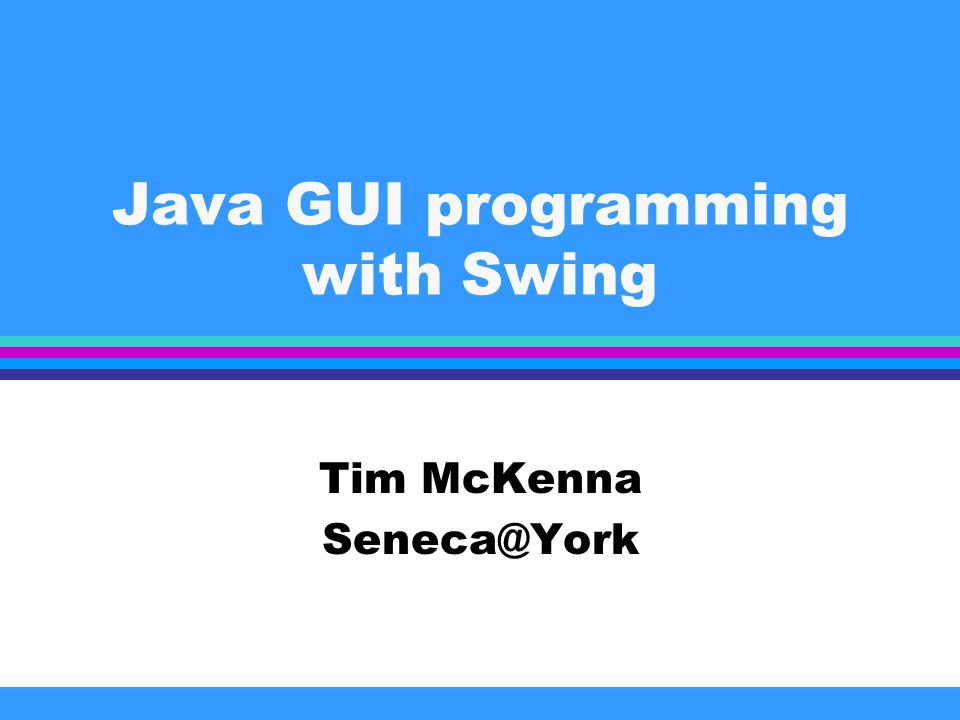 Java GUI programming with Swing

Tim McKenna
Seneca@York